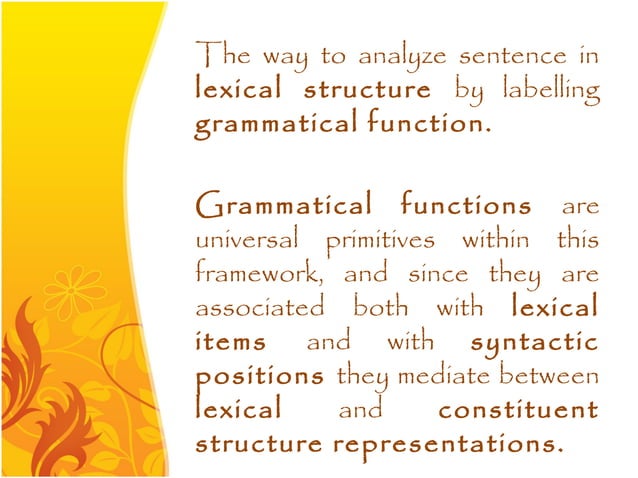 The way to analyze sentence in lexical structure by labelling grammatical function.

Grammatical functions are universal primitives within this framework, and since they are associated both with lexical items and with syntactic positions they mediate between lexical and constituent structure representations.